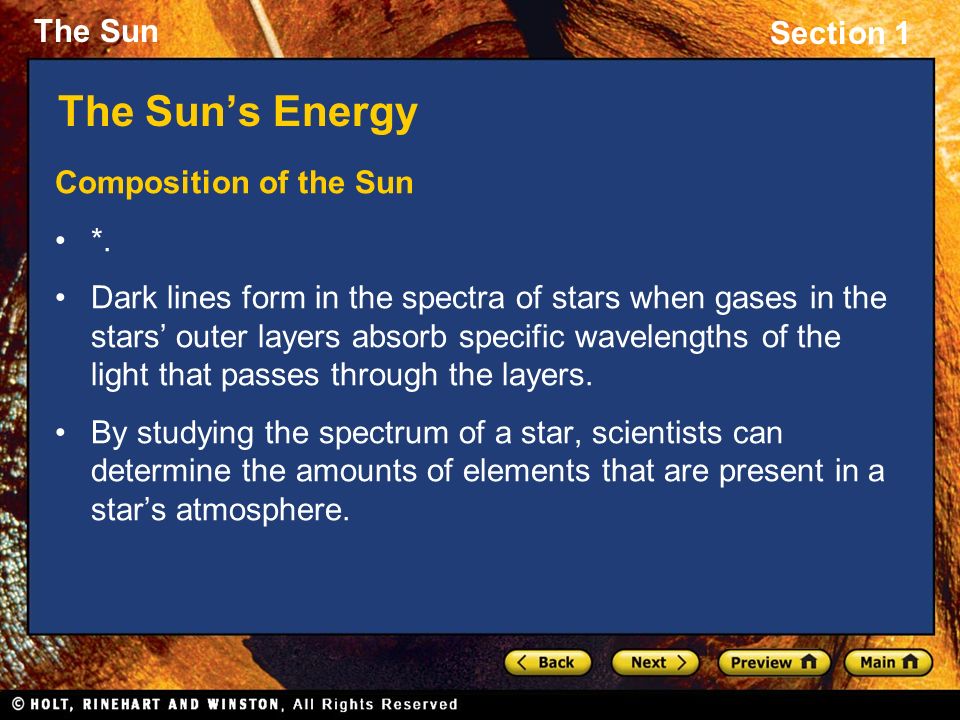 The Sun

Section 1

The Sun’s Energy

Composition of the Sun

• *.

• Dark lines form in the spectra of stars when gases in the stars’ outer layers absorb specific wavelengths of the light that passes through the layers.

• By studying the spectrum of a star, scientists can determine the amounts of elements that are present in a star’s atmosphere.

Back

Next

Preview

Main

© HOLT, RINEHART AND WINSTON, All Rights Reserved